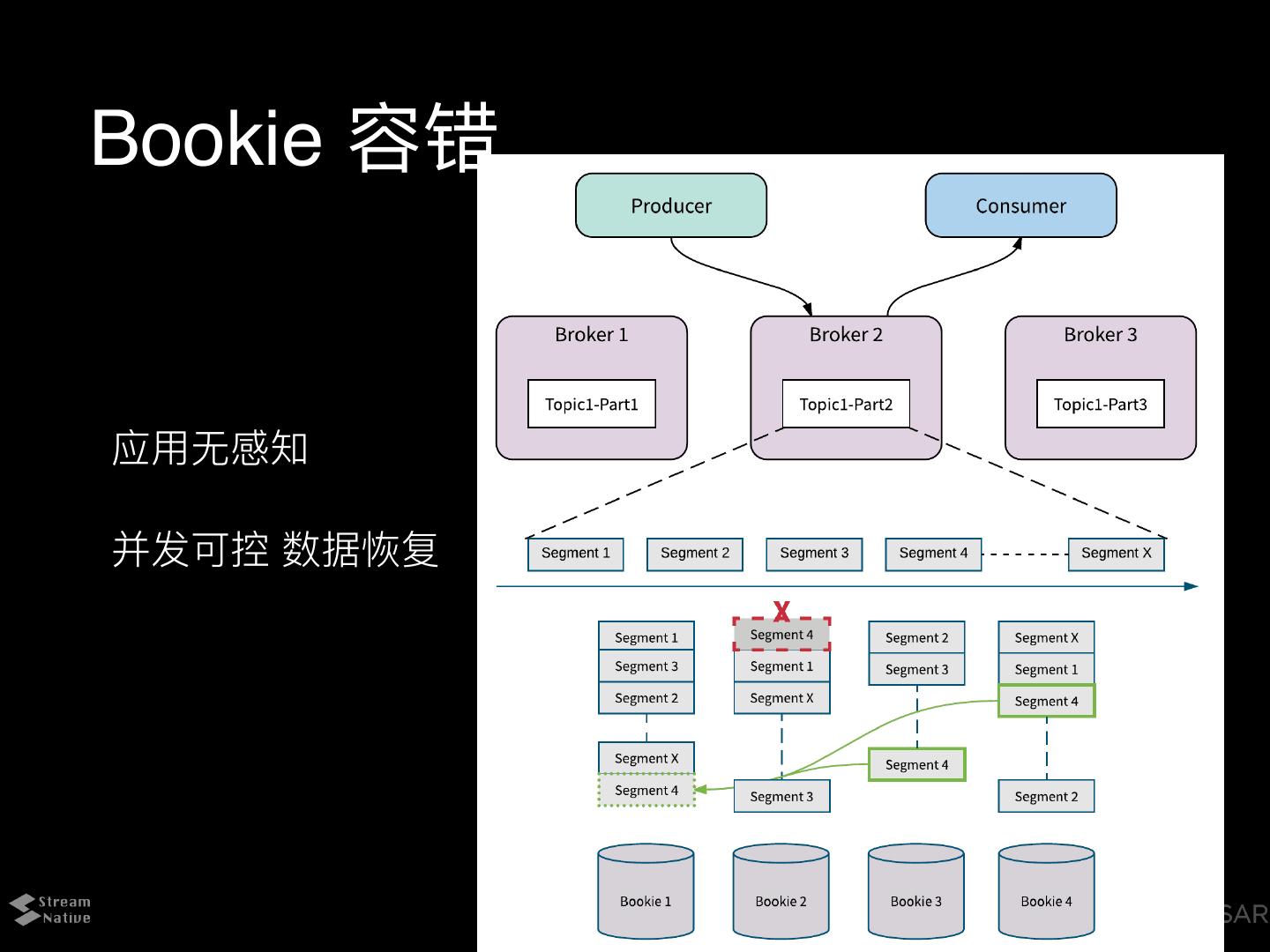 Bookie 容错

应用无感知

并发可控 数据恢复

Producer

Consumer

Broker 1

Topic1-Part1

Broker 2

Topic1-Part2

Broker 3

Topic1-Part3

Segment 1

Segment 2

Segment 3

Segment 4

Segment X

Segment 1
Segment 3
Segment 2
Segment X
Segment 4

X
Segment 4
Segment 1
Segment X
Segment 3

Segment 2
Segment 3
Segment 4

Segment X
Segment 1
Segment 4
Segment 2

Bookie 1

Bookie 2

Bookie 3

Bookie 4

Stream Native

SAR